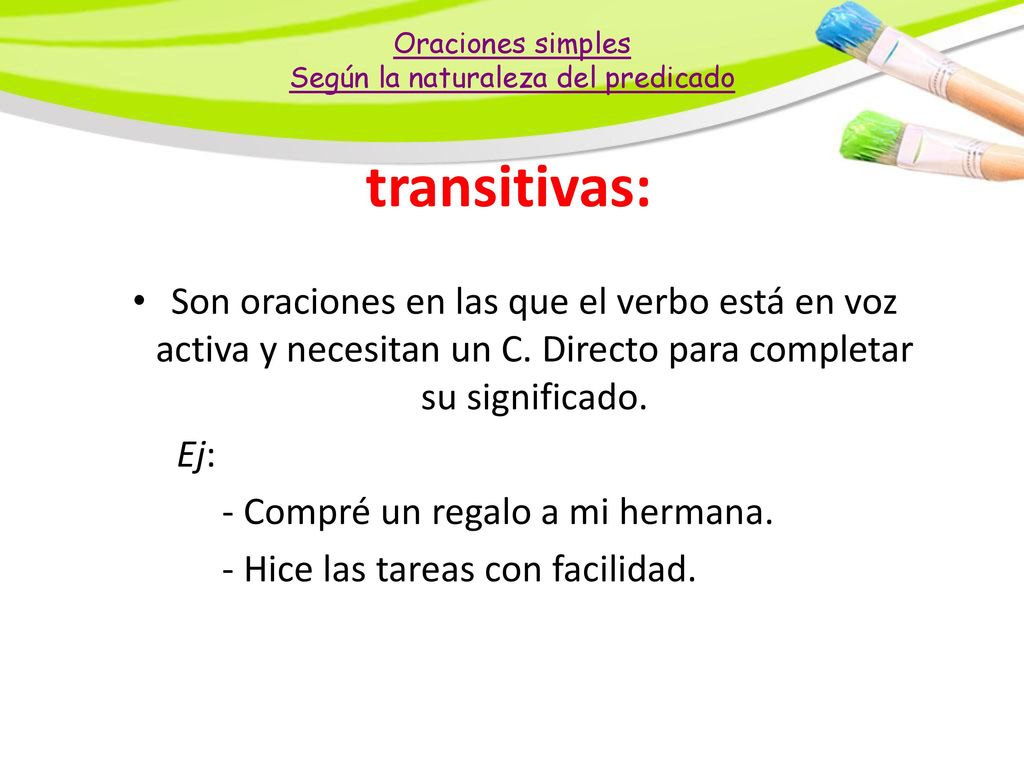 Oraciones simples
Según la naturaleza del predicado

transitivas:

• Son oraciones en las que el verbo está en voz activa y necesitan un C. Directo para completar su significado.

Ej:

- Compré un regalo a mi hermana.
- Hice las tareas con facilidad.